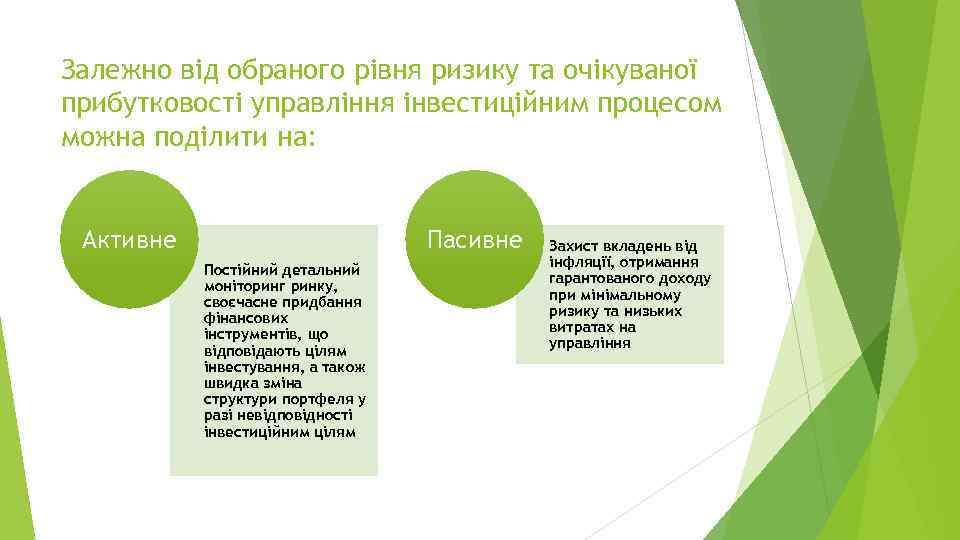 Залежно від обраного рівня ризику та очікуваної прибутковості управління інвестиційним процесом можна поділити на:

Активне

Постійний детальний моніторинг ринку, своєчасне придбання фінансових інструментів, що відповідають цілям інвестування, а також швидка зміна структури портфеля у разі невідповідності інвестиційним цілям

Пасивне

Захист вкладень від інфляції, отримання гарантованого доходу при мінімальному ризику та низьких витратах на управління